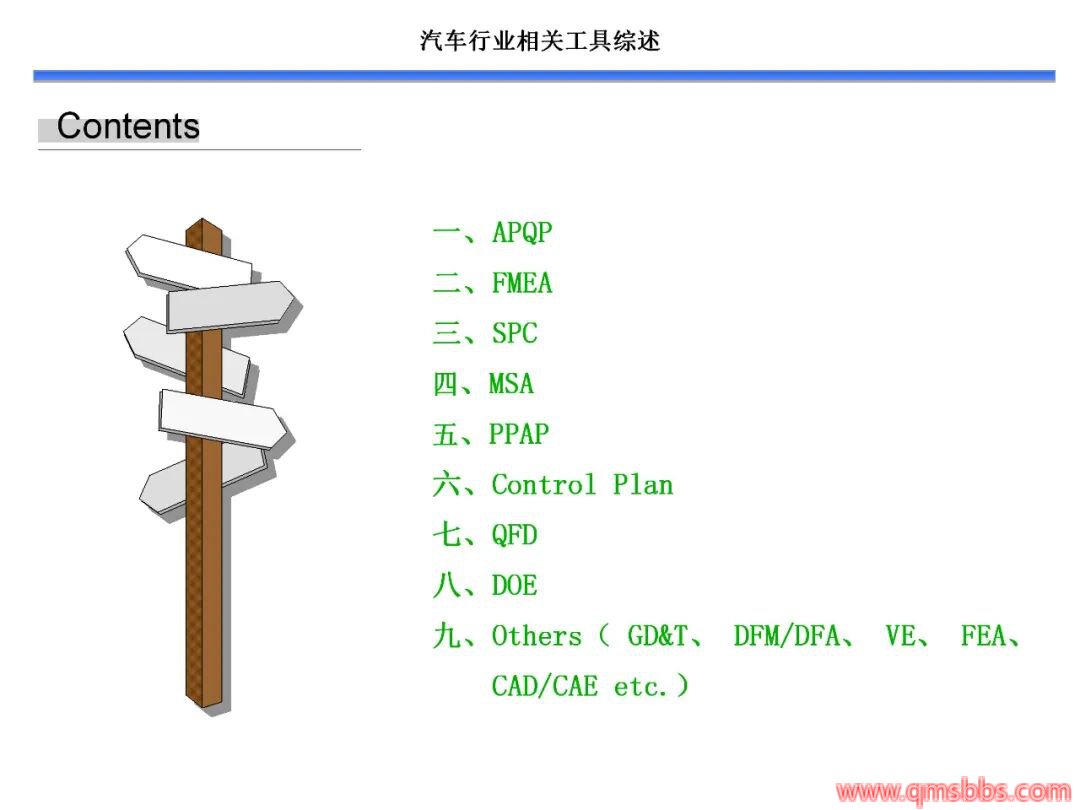 汽车行业相关工具综述

Contents

一、APQP
二、FMEA
三、SPC
四、MSA
五、PPAP
六、Control Plan
七、QFD
八、DOE
九、Others（ GD&T、 DFM/DFA、 VE、 FEA、 CAD/CAE etc.）

www.qmsbbs.com